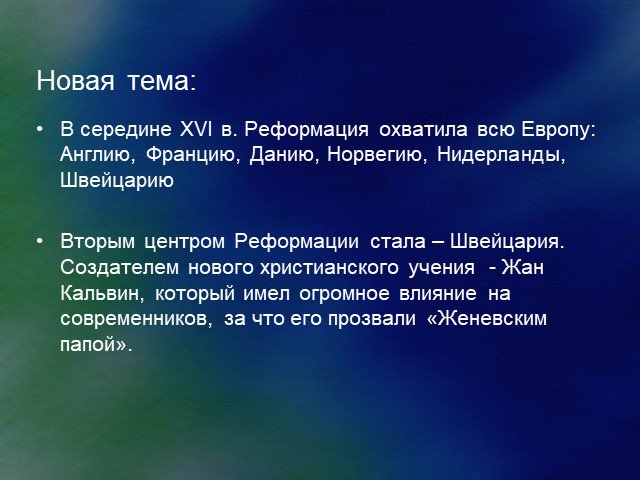 Новая тема:

• В середине XVI в. Реформация охватила всю Европу: Англию, Францию, Данию, Норвегию, Нидерланды, Швейцарию

• Вторым центром Реформации стала – Швейцария. Создателем нового христианского учения - Жан Кальвин, который имел огромное влияние на современников, за что его прозвали «Женевским папой».